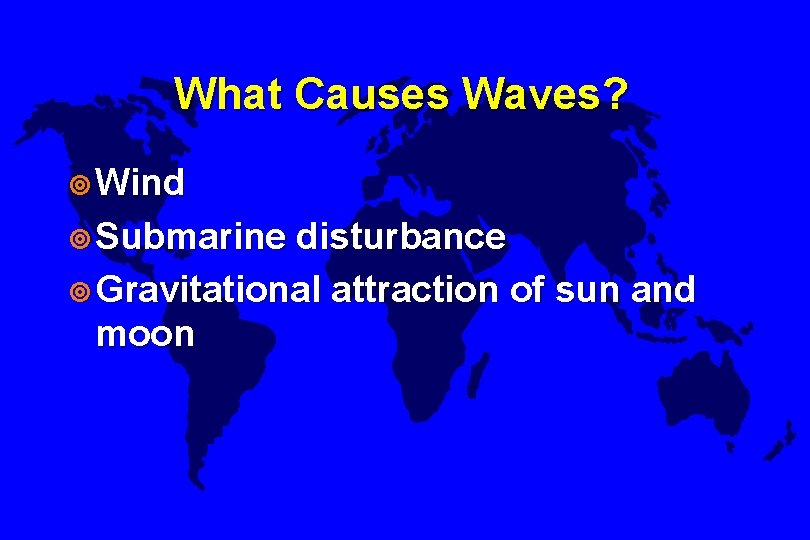 What Causes Waves?

Wind
Submarine disturbance
Gravitational attraction of sun and moon